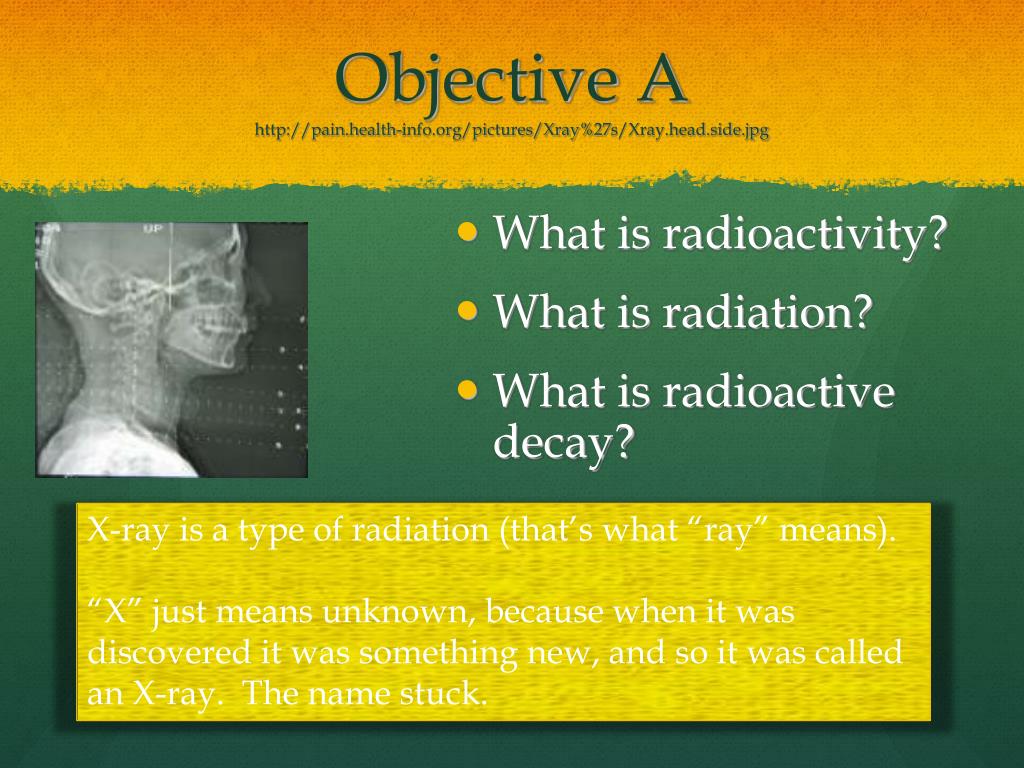 Objective A
http://pain.health-info.org/pictures/Xray%27s/Xray.head.side.jpg

UP

• What is radioactivity?
• What is radiation?
• What is radioactive decay?

X-ray is a type of radiation (that's what "ray" means).

"X" just means unknown, because when it was discovered it was something new, and so it was called an X-ray. The name stuck.